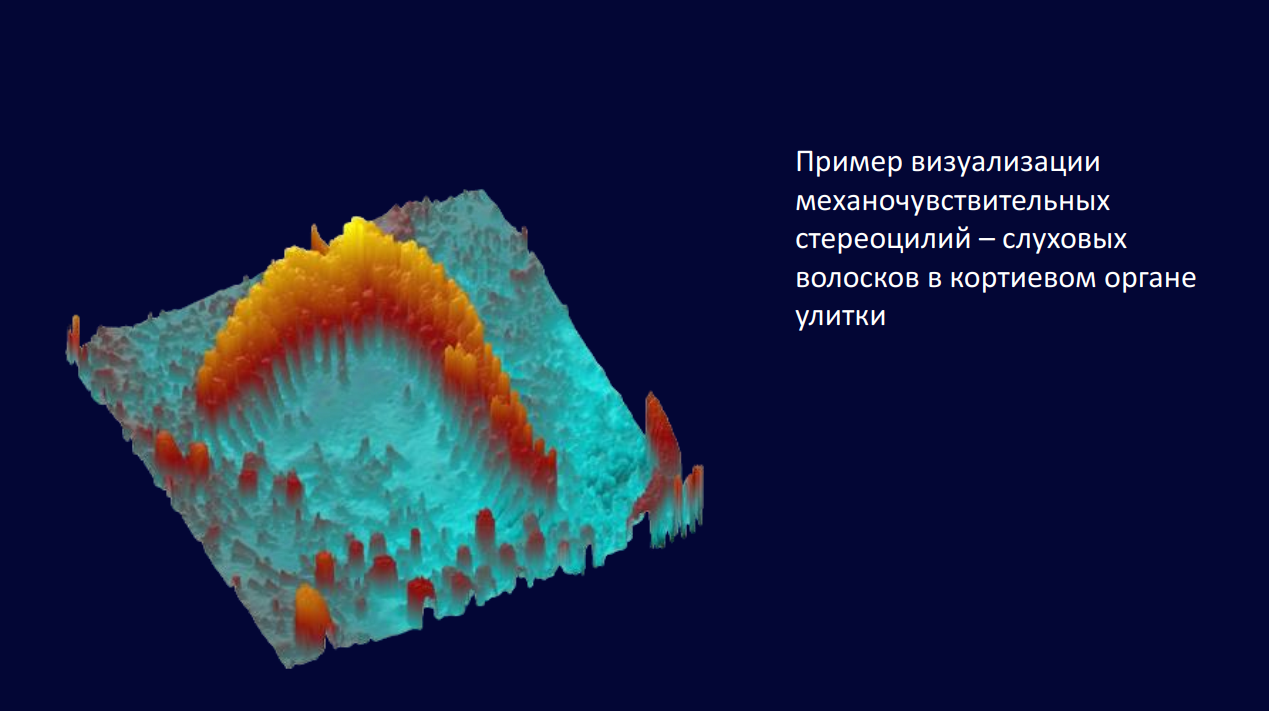 Пример визуализации механочувствительных стереоцилий – слуховых волосков в кортиевом органе улитки